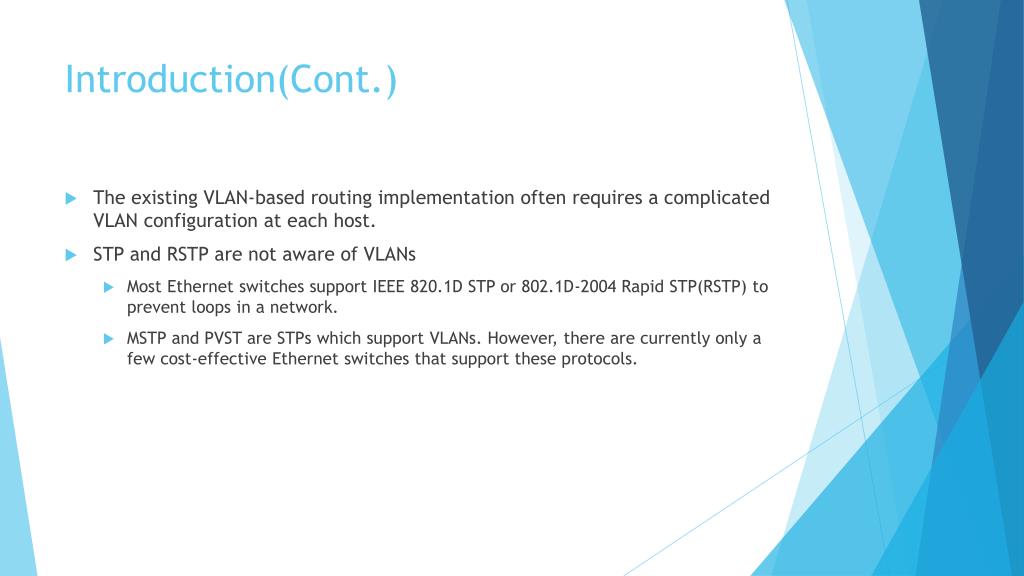 Introduction(Cont.)

The existing VLAN-based routing implementation often requires a complicated VLAN configuration at each host.

STP and RSTP are not aware of VLANs

Most Ethernet switches support IEEE 820.1D STP or 802.1D-2004 Rapid STP(RSTP) to prevent loops in a network.

MSTP and PVST are STPs which support VLANs. However, there are currently only a few cost-effective Ethernet switches that support these protocols.